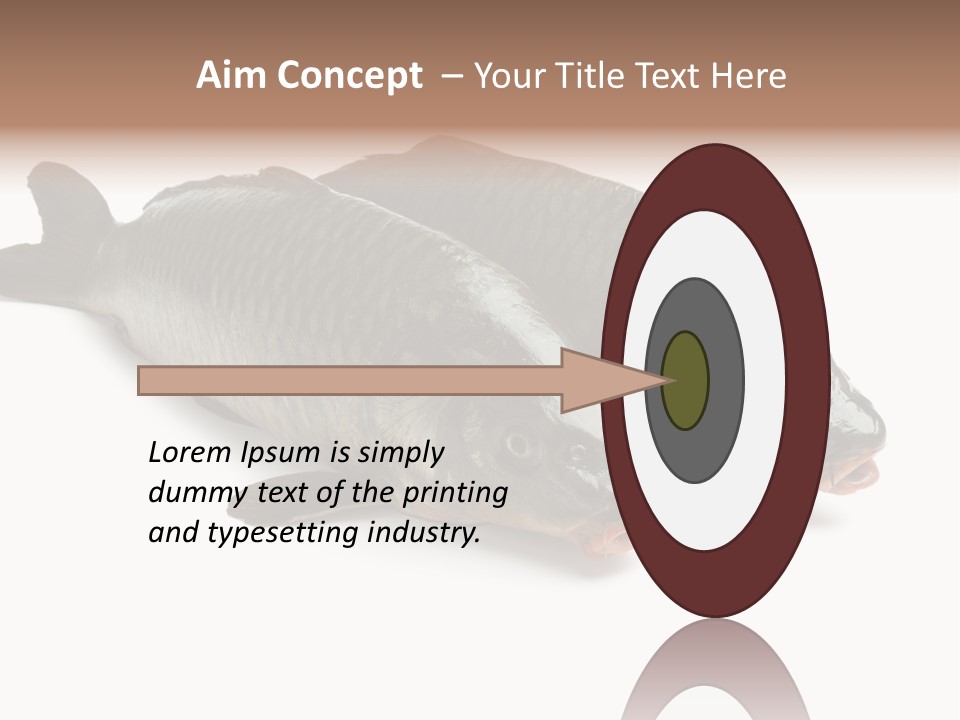 Aim Concept – Your Title Text Here

Lorem Ipsum is simply dummy text of the printing and typesetting industry.